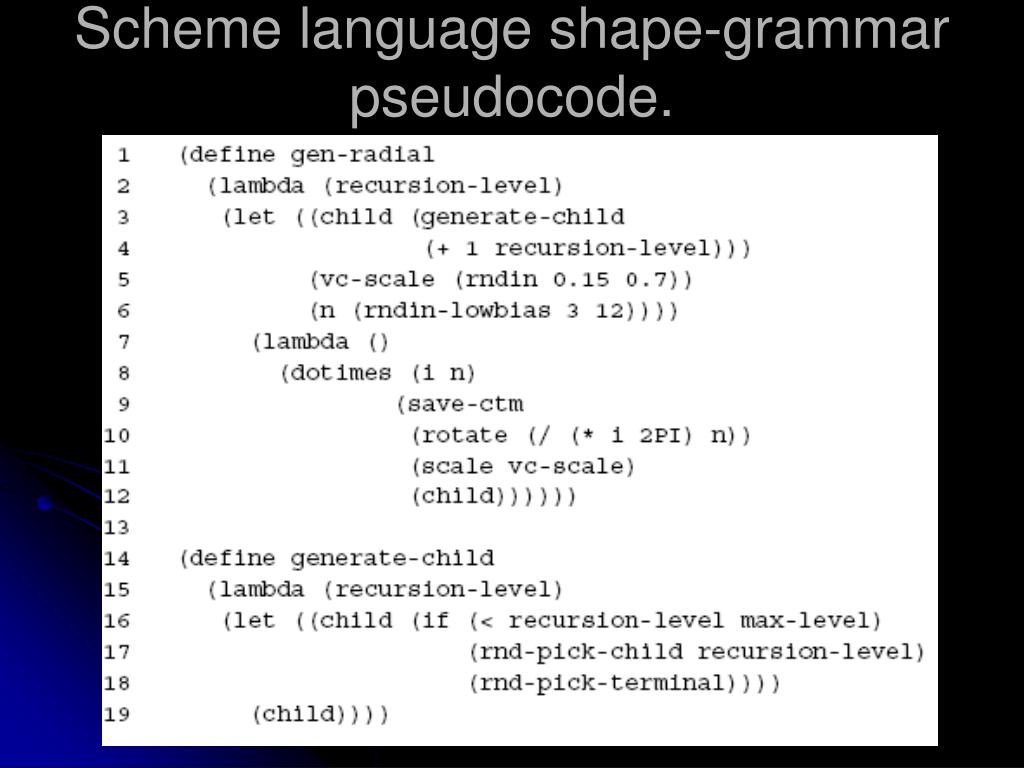 Scheme language shape-grammar pseudocode.

1 (define gen-radial
2 (lambda (recursion-level)
3 (let ((child (generate-child
4 (+ 1 recursion-level)))
5 (vc-scale (rndin 0.15 0.7))
6 (n (rndin-lowbias 3 12))))
7 (lambda ()
8 (dotimes (i n)
9 (save-ctm
10 (rotate (/ (* i 2PI) n))
11 (scale vc-scale)
12 (child))))))
13
14 (define generate-child
15 (lambda (recursion-level)
16 (let ((child (if (< recursion-level max-level)
17 (rnd-pick-child recursion-level)
18 (rnd-pick-terminal))))
19 (child))))